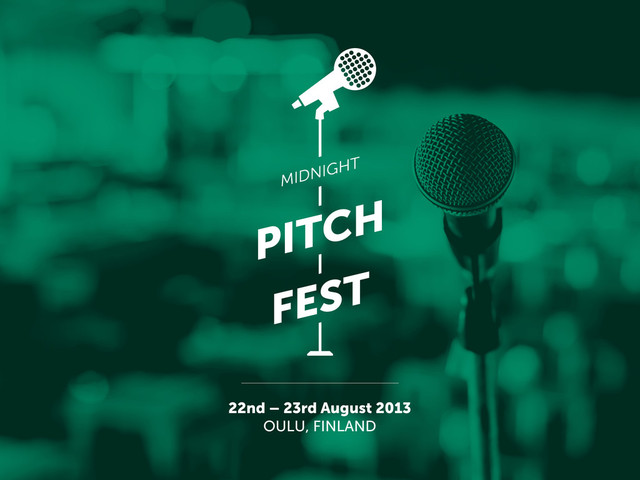 MIDNIGHT

PITCH

FEST

22nd – 23rd August 2013
OULU, FINLAND